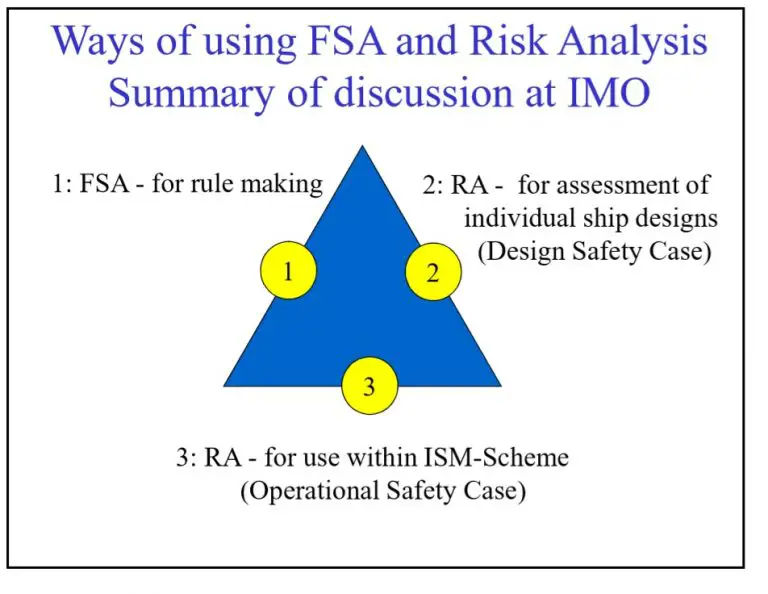 Ways of using FSA and Risk Analysis
Summary of discussion at IMO

1: FSA - for rule making

2: RA - for assessment of individual ship designs (Design Safety Case)

1

2

3

3: RA - for use within ISM-Scheme (Operational Safety Case)